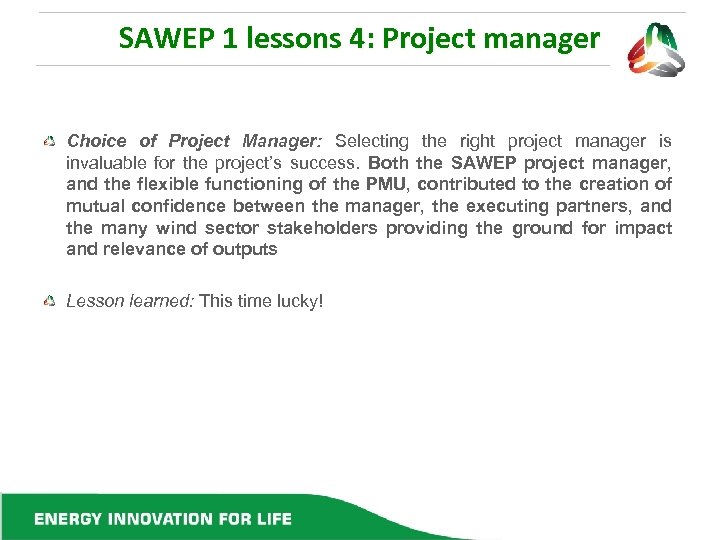 SAWEP 1 lessons 4: Project manager

Choice of Project Manager: Selecting the right project manager is invaluable for the project's success. Both the SAWEP project manager, and the flexible functioning of the PMU, contributed to the creation of mutual confidence between the manager, the executing partners, and the many wind sector stakeholders providing the ground for impact and relevance of outputs

Lesson learned: This time lucky!

ENERGY INNOVATION FOR LIFE